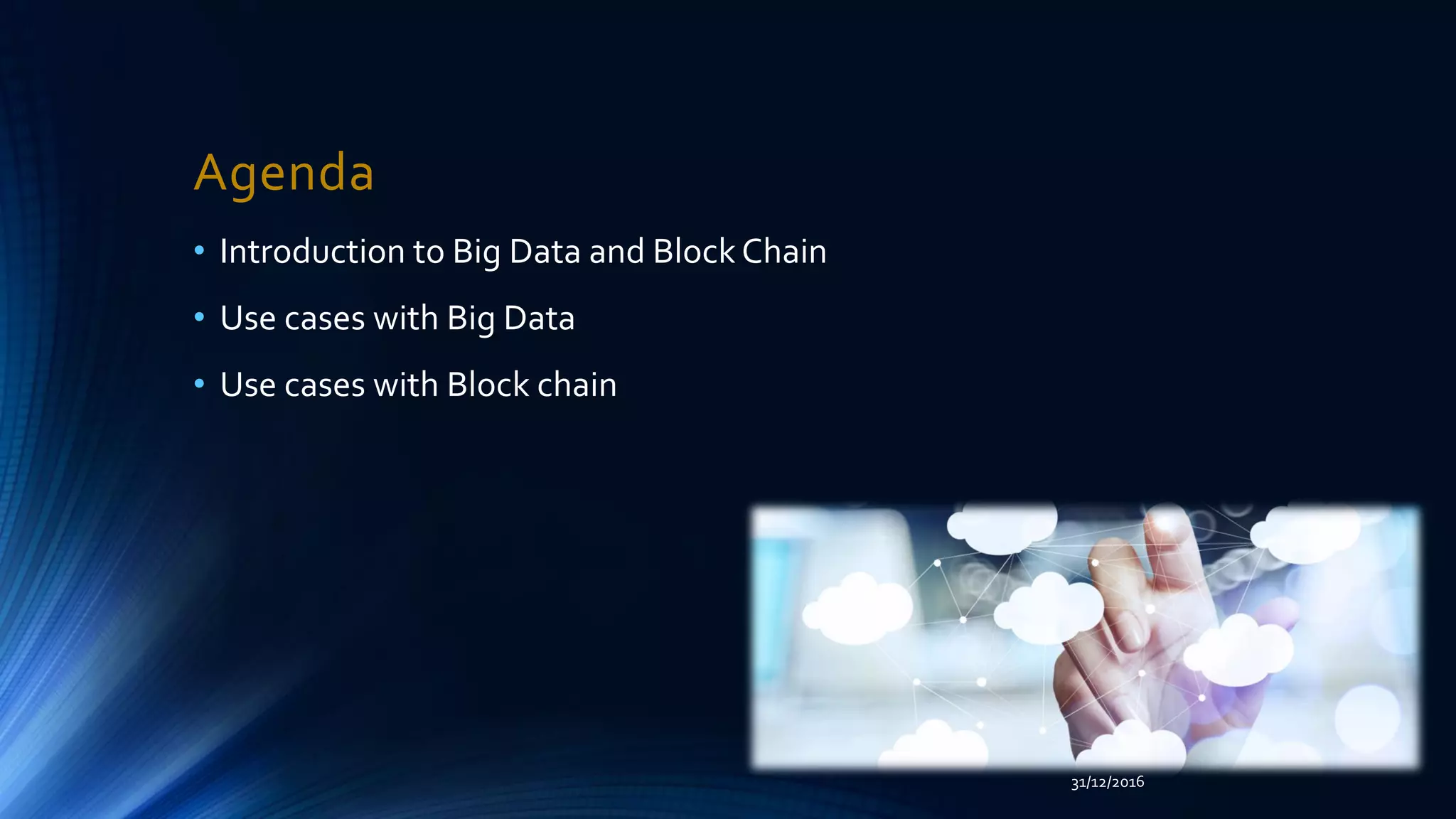 Agenda

• Introduction to Big Data and Block Chain
• Use cases with Big Data
• Use cases with Block chain

31/12/2016